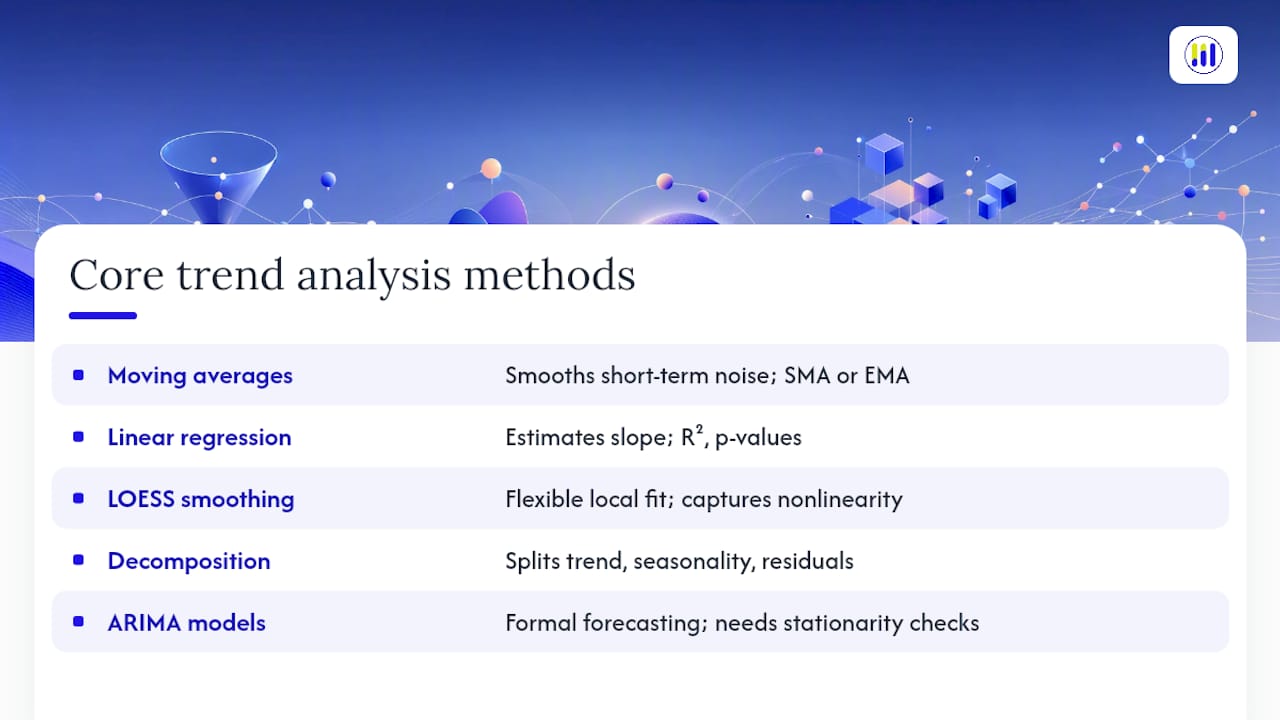 Core trend analysis methods

| | |
|---|---|
| Moving averages | Smooths short-term noise; SMA or EMA |
| Linear regression | Estimates slope; $R^2$, p-values |
| LOESS smoothing | Flexible local fit; captures nonlinearity |
| Decomposition | Splits trend, seasonality, residuals |
| ARIMA models | Formal forecasting; needs stationarity checks |